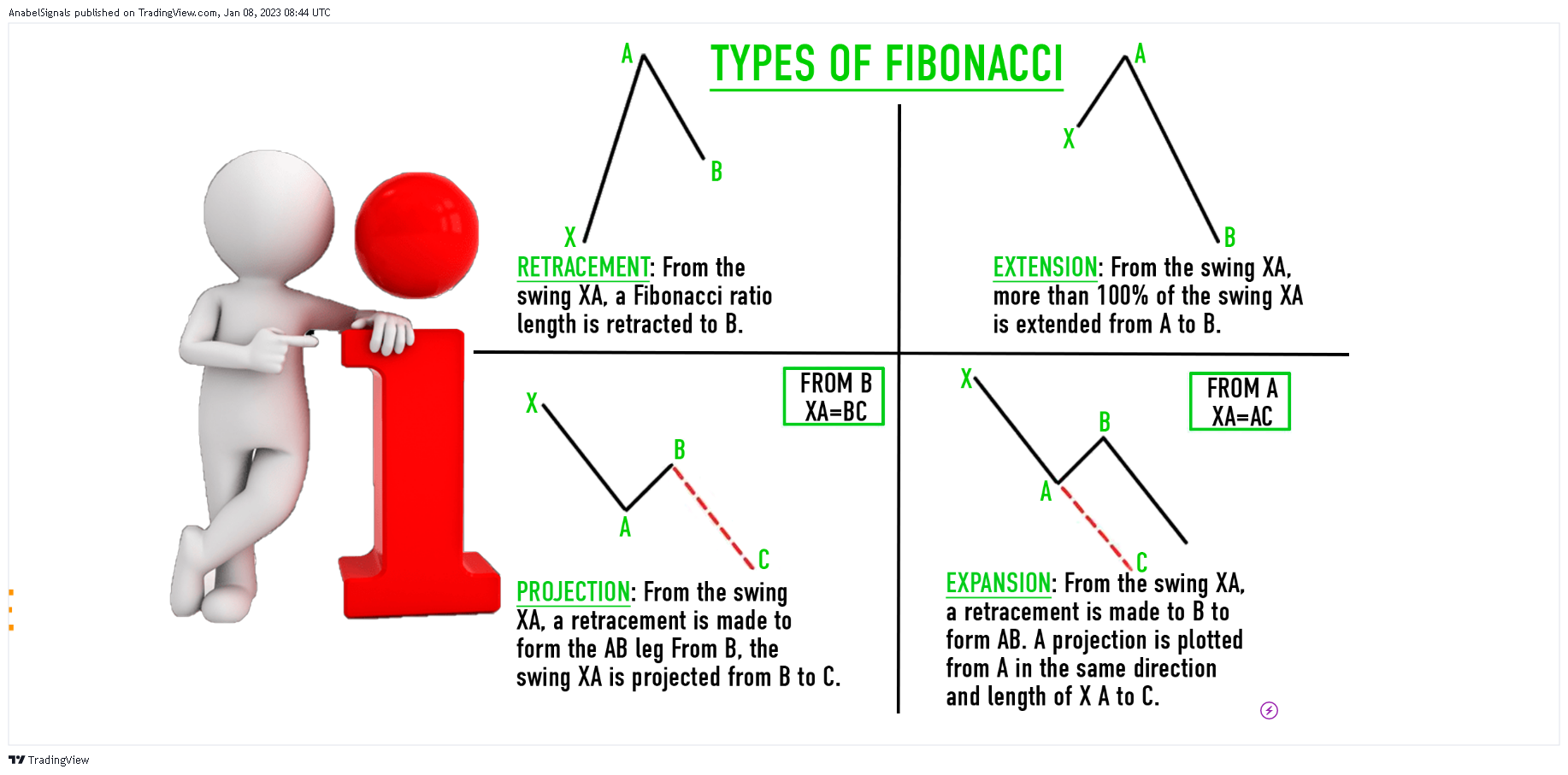 AnabelSignals published on TradingView.com, Jan 08, 2023 08:44 UTC

TYPES OF FIBONACCI

A
B
X

RETRACEMENT: From the swing XA, a Fibonacci ratio length is retracted to B.

A
X
B

EXTENSION: From the swing XA, more than 100% of the swing XA is extended from A to B.

FROM B
XA=BC

X
B
A
C

PROJECTION: From the swing XA, a retracement is made to form the AB leg From B, the swing XA is projected from B to C.

FROM A
XA=AC

X
B
A
C

EXPANSION: From the swing XA, a retracement is made to B to form AB. A projection is plotted from A in the same direction and length of X A to C.

TradingView